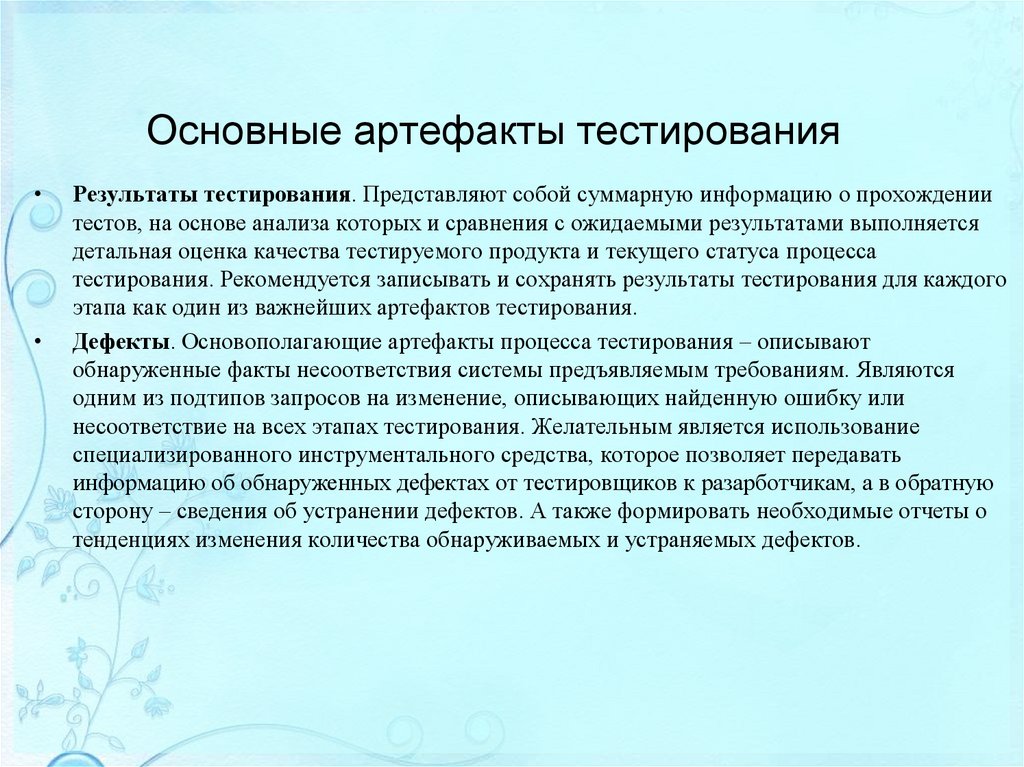 Основные артефакты тестирования

• **Результаты тестирования**. Представляют собой суммарную информацию о прохождении тестов, на основе анализа которых и сравнения с ожидаемыми результатами выполняется детальная оценка качества тестируемого продукта и текущего статуса процесса тестирования. Рекомендуется записывать и сохранять результаты тестирования для каждого этапа как один из важнейших артефактов тестирования.

• **Дефекты**. Основополагающие артефакты процесса тестирования – описывают обнаруженные факты несоответствия системы предъявляемым требованиям. Являются одним из подтипов запросов на изменение, описывающих найденную ошибку или несоответствие на всех этапах тестирования. Желательным является использование специализированного инструментального средства, которое позволяет передавать информацию об обнаруженных дефектах от тестировщиков к разработчикам, а в обратную сторону – сведения об устранении дефектов. А также формировать необходимые отчеты о тенденциях изменения количества обнаруживаемых и устраняемых дефектов.